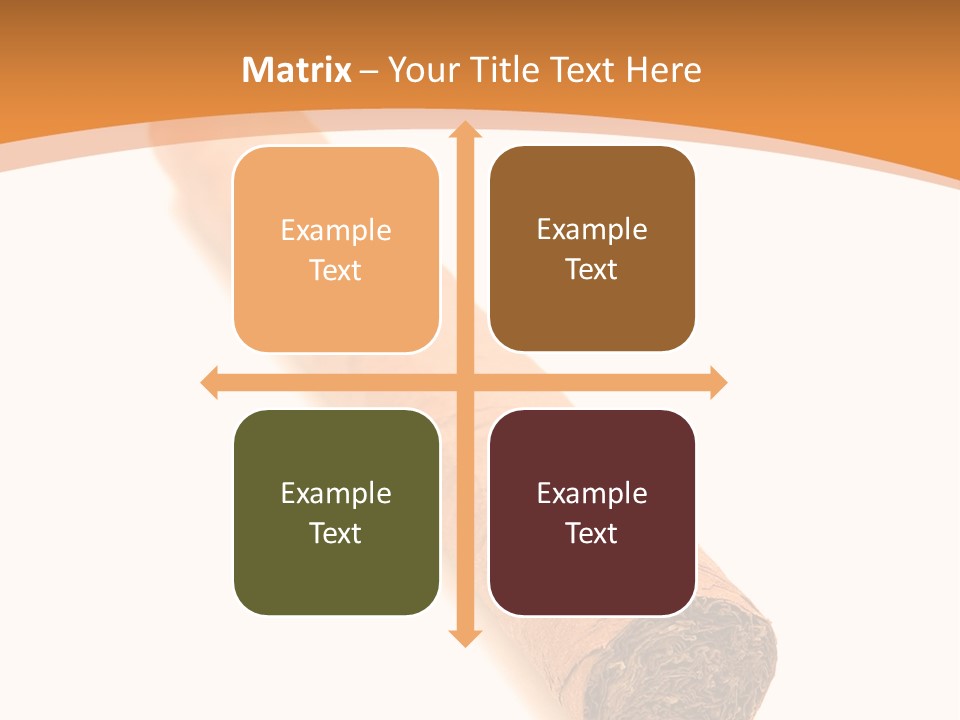 Matrix – Your Title Text Here

Example Text

Example Text

Example Text

Example Text